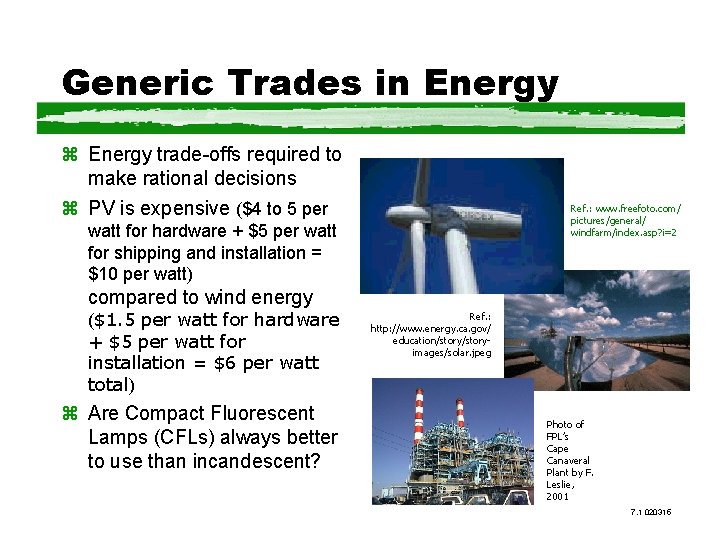 Generic Trades in Energy

⌘ Energy trade-offs required to make rational decisions

⌘ PV is expensive ($4 to 5 per watt for hardware + $5 per watt for shipping and installation = $10 per watt) compared to wind energy ($1.5 per watt for hardware + $5 per watt for installation = $6 per watt total)

⌘ Are Compact Fluorescent Lamps (CFLs) always better to use than incandescent?

Ref.: www.freefoto.com/pictures/general/windfarm/index.asp?i=2

Ref.: http://www.energy.ca.gov/education/story/story-images/solar.jpeg

Photo of FPL's Cape Canaveral Plant by F. Leslie, 2001

7.1 020316